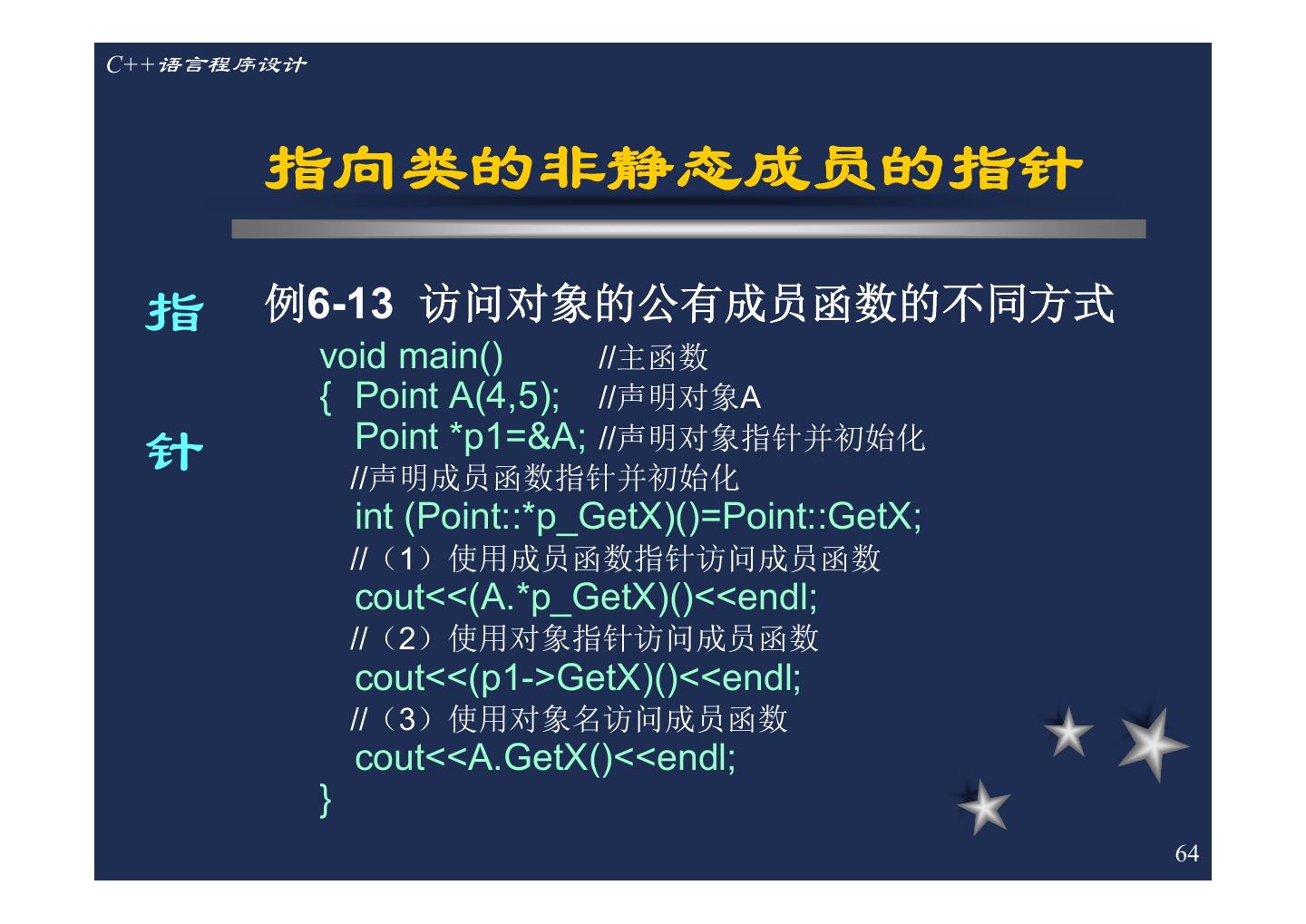 C++语言程序设计

指向类的非静态成员的指针

指

针

例6-13 访问对象的公有成员函数的不同方式

void main() //主函数
{ Point A(4,5); //声明对象A
Point *p1=&A; //声明对象指针并初始化
//声明成员函数指针并初始化
int (Point::*p_GetX)()=Point::GetX;
//（1）使用成员函数指针访问成员函数
cout<<(A.*p_GetX)()<<endl;
//（2）使用对象指针访问成员函数
cout<<(p1->GetX)()<<endl;
//（3）使用对象名访问成员函数
cout<<A.GetX()<<endl;
}

64